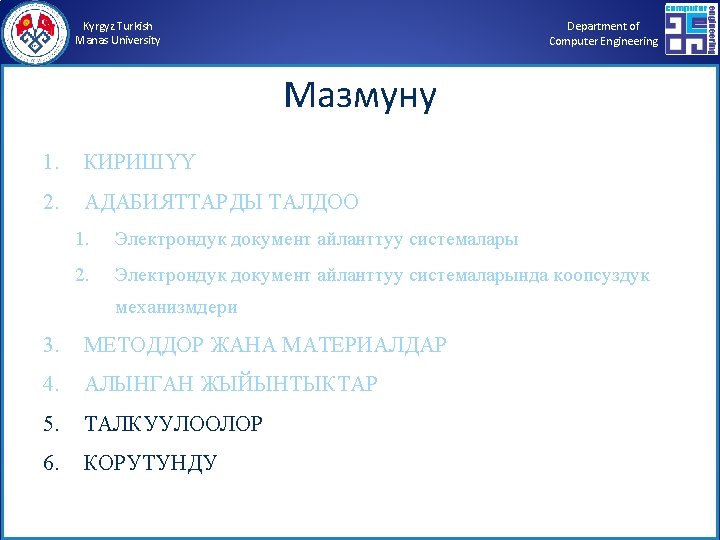 Kyrgyz Turkish
Manas University

Department of
Computer Engineering

computer engineering

Мазмуну

1. КИРИШҮҮ
2. АДАБИЯТТАРДЫ ТАЛДОО
1. Электрондук документ айланттуу системалары
2. Электрондук документ айланттуу системаларында коопсуздук механизмдери
3. МЕТОДДОР ЖАНА МАТЕРИАЛДАР
4. АЛЫНГАН ЖЫЙЫНТЫКТАР
5. ТАЛКУУЛООЛОР
6. КОРУТУНДУ